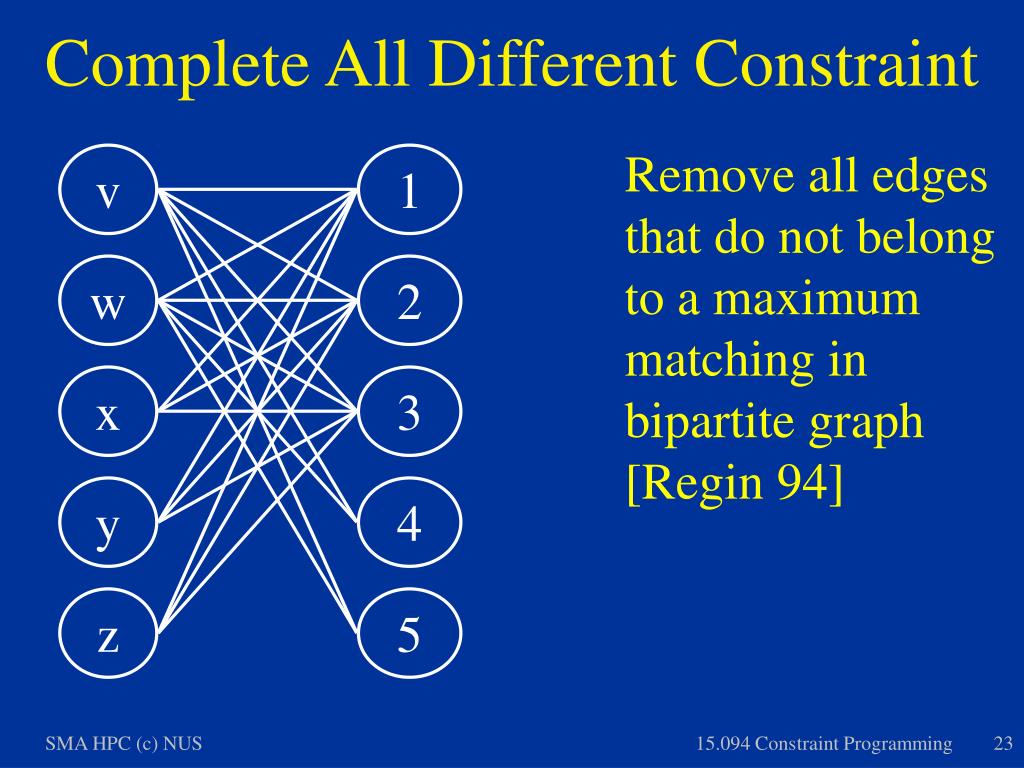 Complete All Different Constraint

v
w
x
y
z

1
2
3
4
5

Remove all edges that do not belong to a maximum matching in bipartite graph [Regin 94]

SMA HPC (c) NUS

15.094 Constraint Programming

23